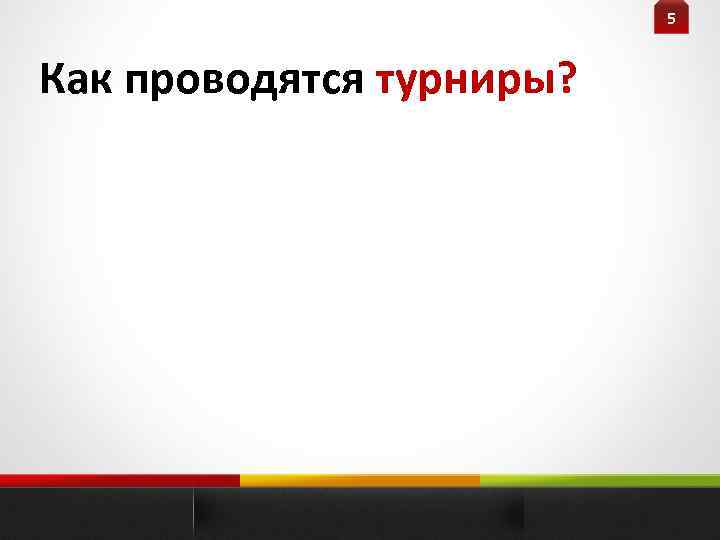 5

Как проводятся турниры?